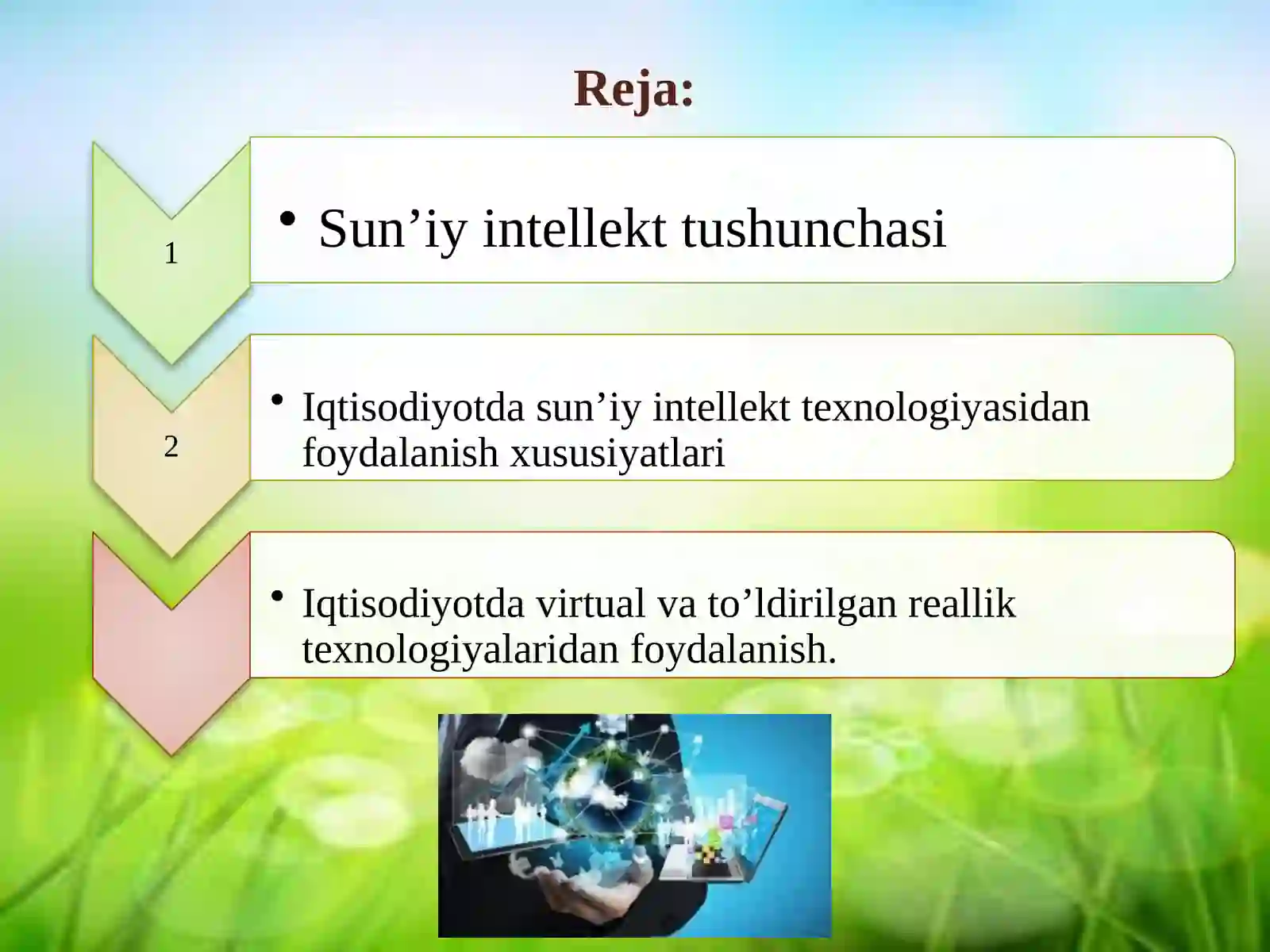 Reja:

1

• Sun’iy intellekt tushunchasi

2

• Iqtisodiyotda sun’iy intellekt texnologiyasidan foydalanish xususiyatlari

• Iqtisodiyotda virtual va to’ldirilgan reallik texnologiyalaridan foydalanish.